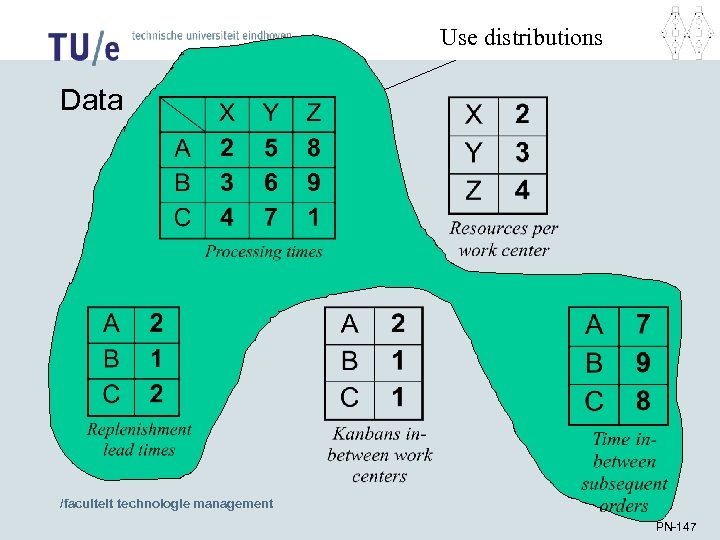 TU/e technische universiteit eindhoven

Use distributions

Data

| | X | Y | Z |
|---|---|---|---|
| A | 2 | 5 | 8 |
| B | 3 | 6 | 9 |
| C | 4 | 7 | 1 |

Processing times

| X | 2 |
|---|---|
| Y | 3 |
| Z | 4 |

Resources per work center

| A | 2 |
|---|---|
| B | 1 |
| C | 2 |

Replenishment lead times

| A | 2 |
|---|---|
| B | 1 |
| C | 1 |

Kanbans in-between work centers

| A | 7 |
|---|---|
| B | 9 |
| C | 8 |

Time in-between subsequent orders

/faculteit technologie management

PN-147